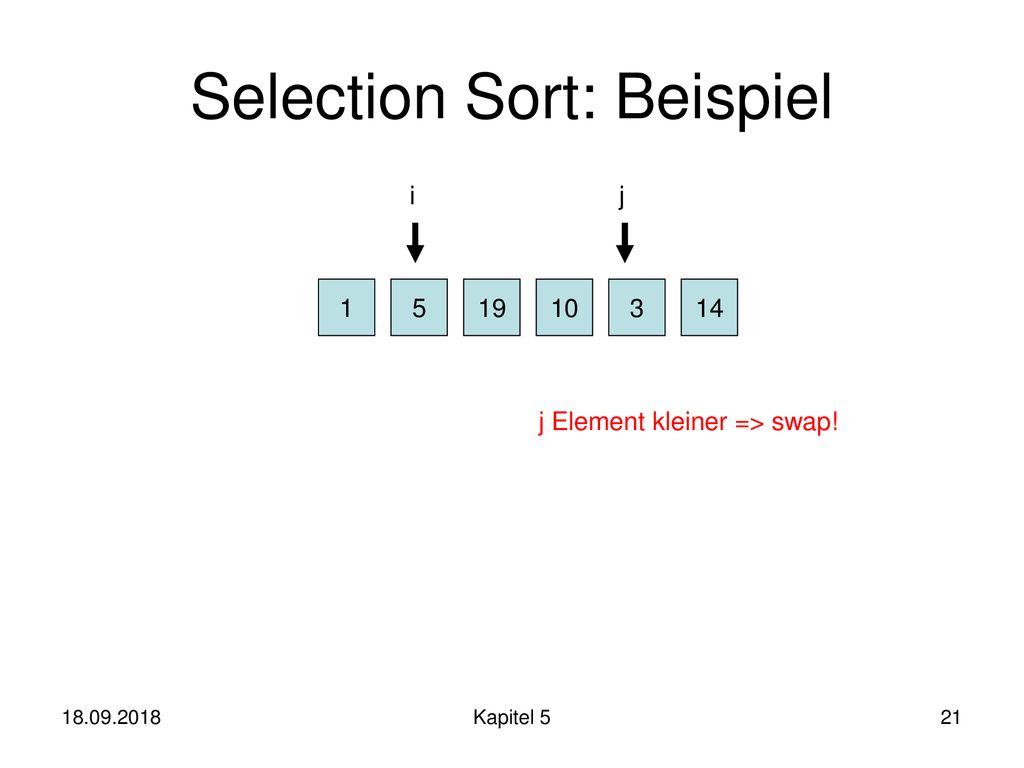 Selection Sort: Beispiel

i

j

1 5 19 10 3 14

j Element kleiner => swap!

18.09.2018

Kapitel 5

21